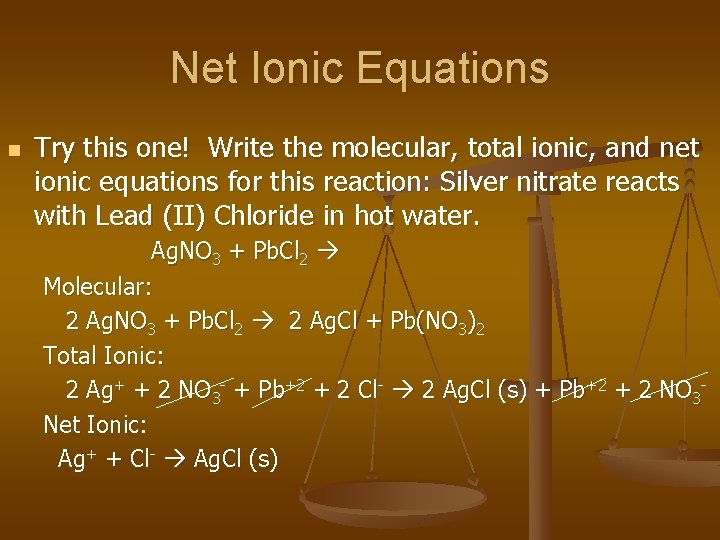 Net Ionic Equations

Try this one! Write the molecular, total ionic, and net ionic equations for this reaction: Silver nitrate reacts with Lead (II) Chloride in hot water.

$AgNO_3 + PbCl_2 \rightarrow$

Molecular:

$2\ AgNO_3 + PbCl_2 \rightarrow 2\ AgCl + Pb(NO_3)_2$

Total Ionic:

$2\ Ag^+ + 2\ NO_3^- + Pb^{+2} + 2\ Cl^- \rightarrow 2\ AgCl\ (s) + Pb^{+2} + 2\ NO_3^-$

Net Ionic:

$Ag^+ + Cl^- \rightarrow AgCl\ (s)$